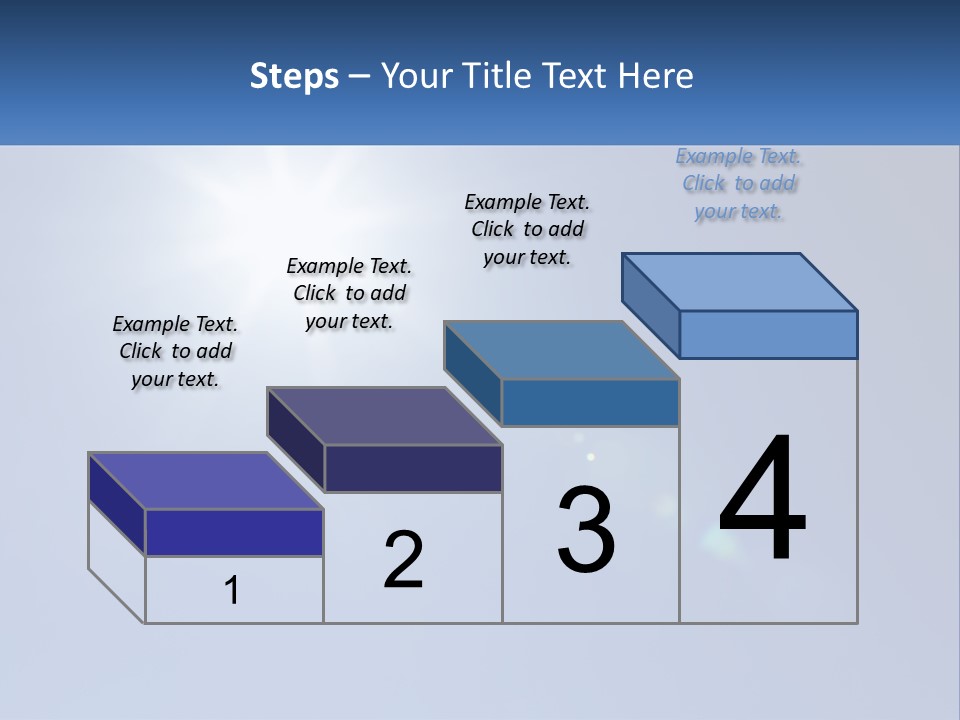 Steps – Your Title Text Here

Example Text. Click to add your text.

Example Text. Click to add your text.

Example Text. Click to add your text.

Example Text. Click to add your text.

1

2

3

4